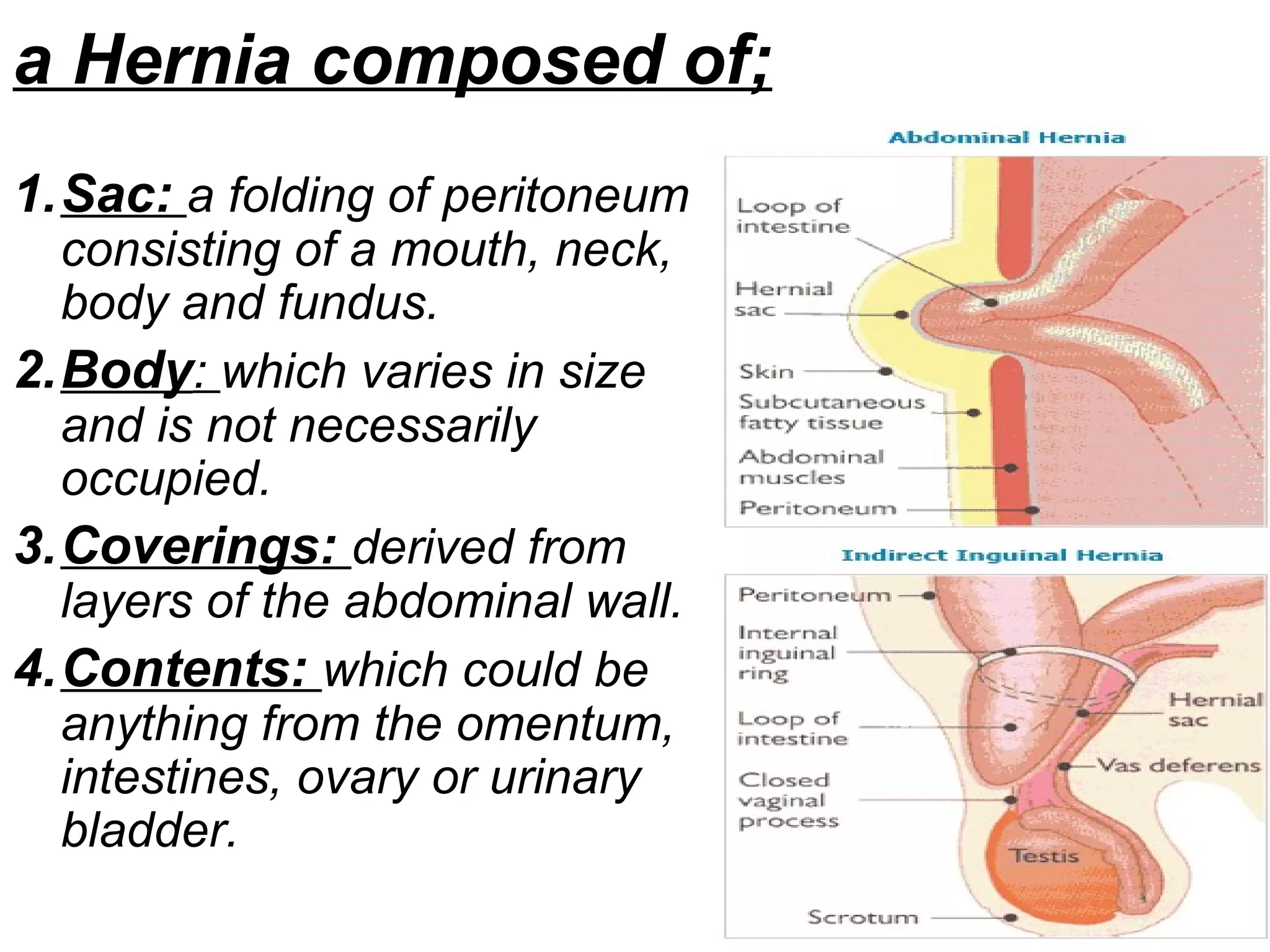 a Hernia composed of;

1. Sac: a folding of peritoneum consisting of a mouth, neck, body and fundus.

2. Body: which varies in size and is not necessarily occupied.

3. Coverings: derived from layers of the abdominal wall.

4. Contents: which could be anything from the omentum, intestines, ovary or urinary bladder.

Abdominal Hernia

Loop of intestine

Hernial sac

Skin

Subcutaneous fatty tissue

Abdominal muscles

Peritoneum

Indirect Inguinal Hernia

Peritoneum

Internal inguinal ring

Loop of intestine

Closed vaginal process

Hernial sac

Vas deferens

Testis

Scrotum